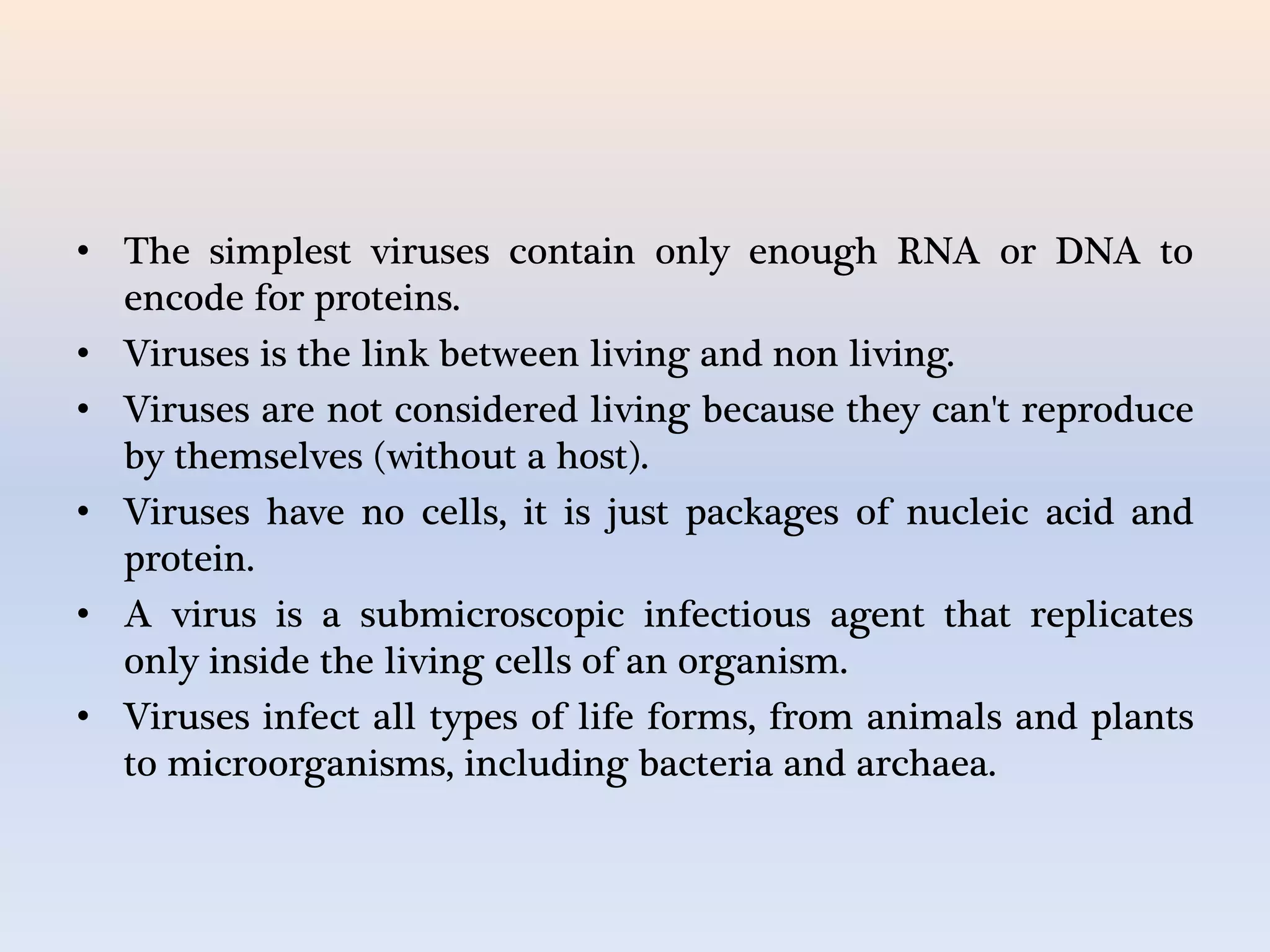 • The simplest viruses contain only enough RNA or DNA to encode for proteins.
• Viruses is the link between living and non living.
• Viruses are not considered living because they can't reproduce by themselves (without a host).
• Viruses have no cells, it is just packages of nucleic acid and protein.
• A virus is a submicroscopic infectious agent that replicates only inside the living cells of an organism.
• Viruses infect all types of life forms, from animals and plants to microorganisms, including bacteria and archaea.